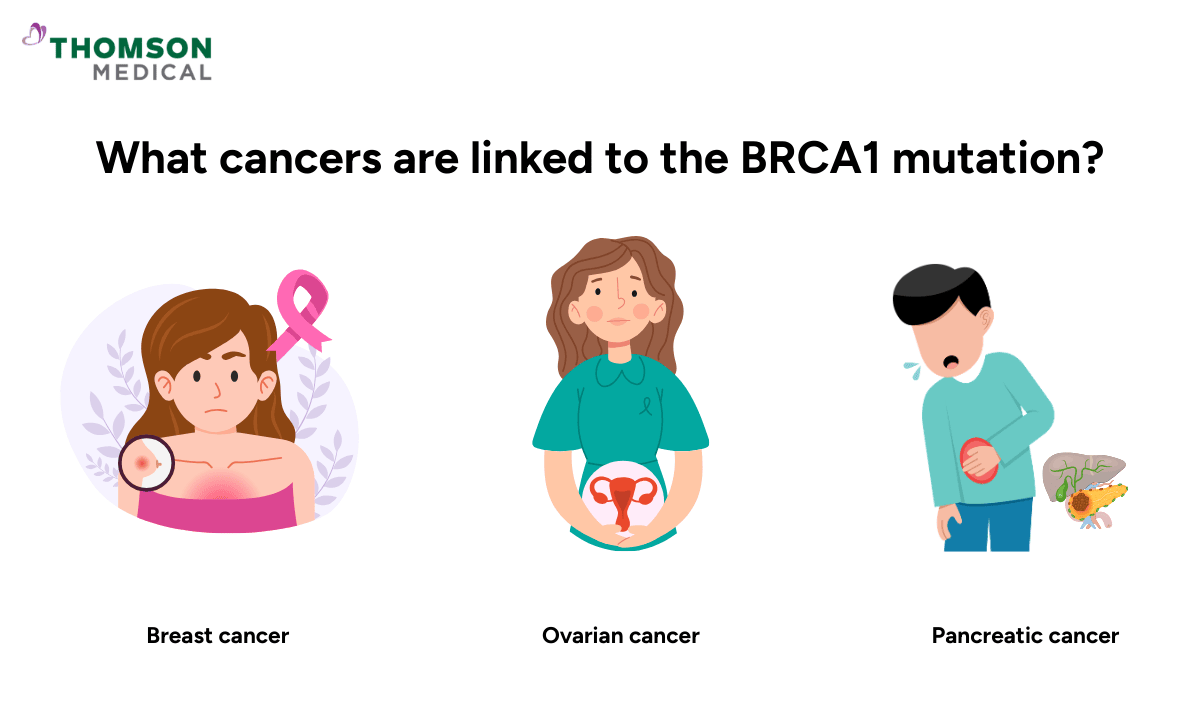 THOMSON
MEDICAL

What cancers are linked to the BRCA1 mutation?

Breast cancer

Ovarian cancer

Pancreatic cancer